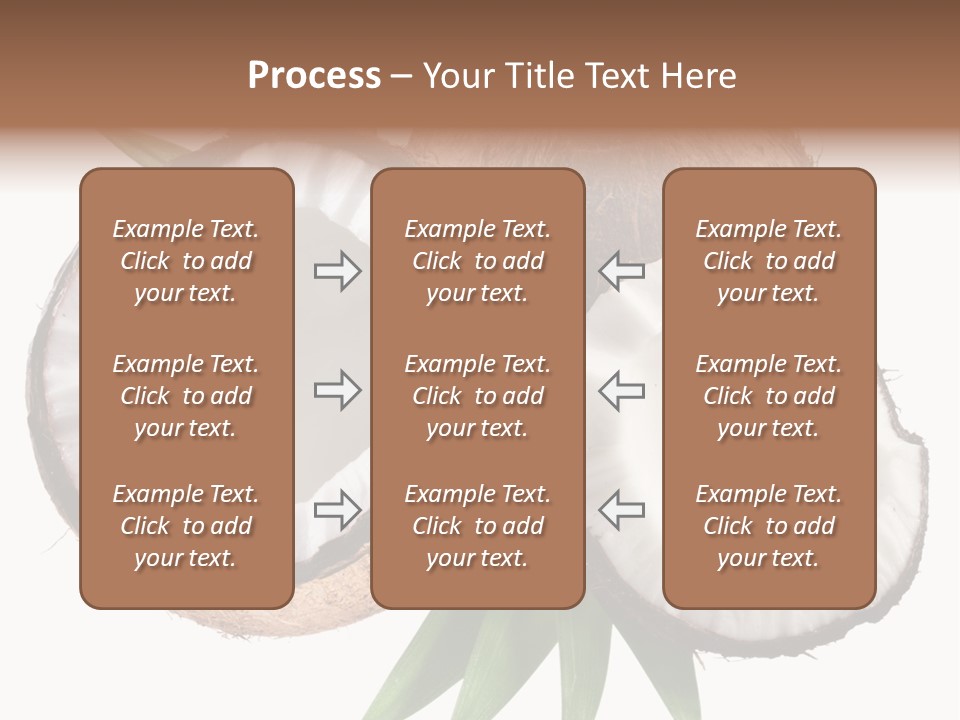 Process – Your Title Text Here

Example Text. Click to add your text.

Example Text. Click to add your text.

Example Text. Click to add your text.

Example Text. Click to add your text.

Example Text. Click to add your text.

Example Text. Click to add your text.

Example Text. Click to add your text.

Example Text. Click to add your text.

Example Text. Click to add your text.